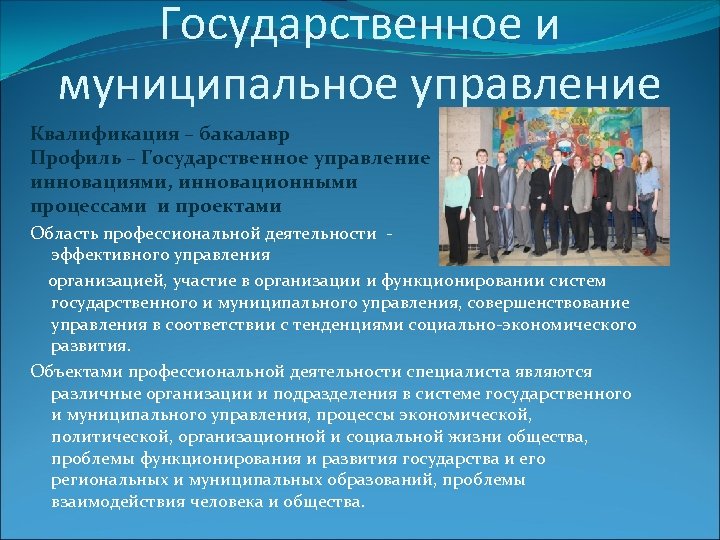 Государственное и муниципальное управление

Квалификация – бакалавр
Профиль – Государственное управление инновациями, инновационными процессами и проектами

Область профессиональной деятельности - эффективного управления

организацией, участие в организации и функционировании систем государственного и муниципального управления, совершенствование управления в соответствии с тенденциями социально-экономического развития.

Объектами профессиональной деятельности специалиста являются различные организации и подразделения в системе государственного и муниципального управления, процессы экономической, политической, организационной и социальной жизни общества, проблемы функционирования и развития государства и его региональных и муниципальных образований, проблемы взаимодействия человека и общества.